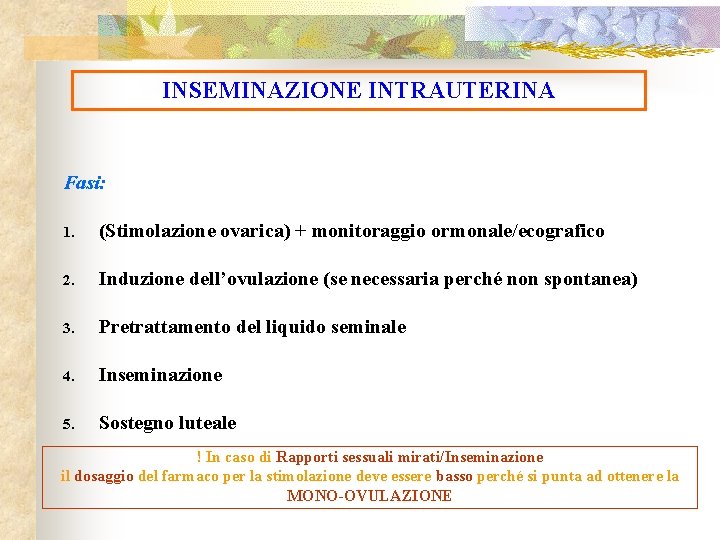 INSEMINAZIONE INTRAUTERINA

Fasi:

1. (Stimolazione ovarica) + monitoraggio ormonale/ecografico

2. Induzione dell'ovulazione (se necessaria perché non spontanea)

3. Pretrattamento del liquido seminale

4. Inseminazione

5. Sostegno luteale

! In caso di Rapporti sessuali mirati/Inseminazione il dosaggio del farmaco per la stimolazione deve essere basso perché si punta ad ottenere la MONO-OVULAZIONE